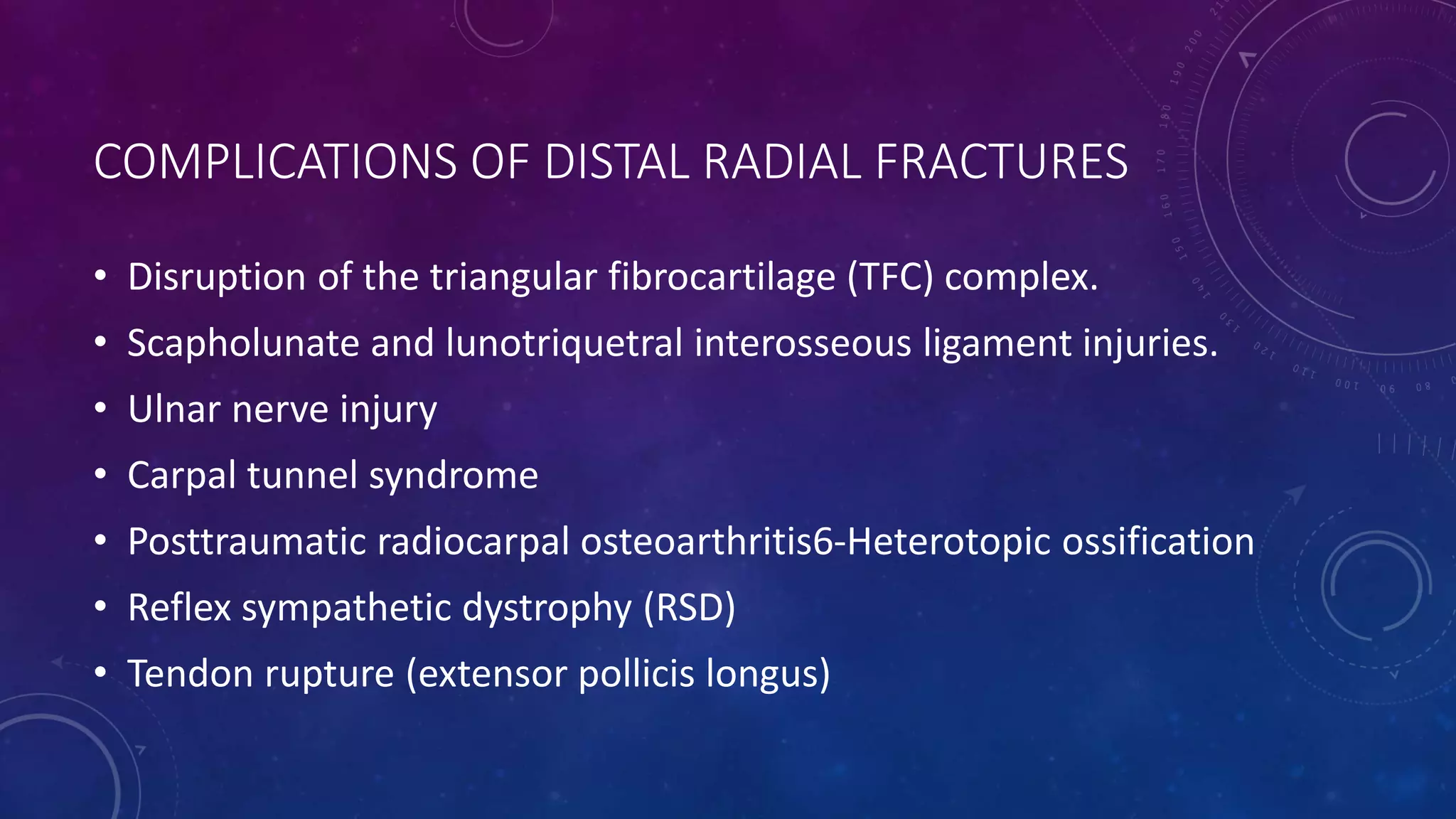 COMPLICATIONS OF DISTAL RADIAL FRACTURES

• Disruption of the triangular fibrocartilage (TFC) complex.
• Scapholunate and lunotriquetral interosseous ligament injuries.
• Ulnar nerve injury
• Carpal tunnel syndrome
• Posttraumatic radiocarpal osteoarthritis6-Heterotopic ossification
• Reflex sympathetic dystrophy (RSD)
• Tendon rupture (extensor pollicis longus)